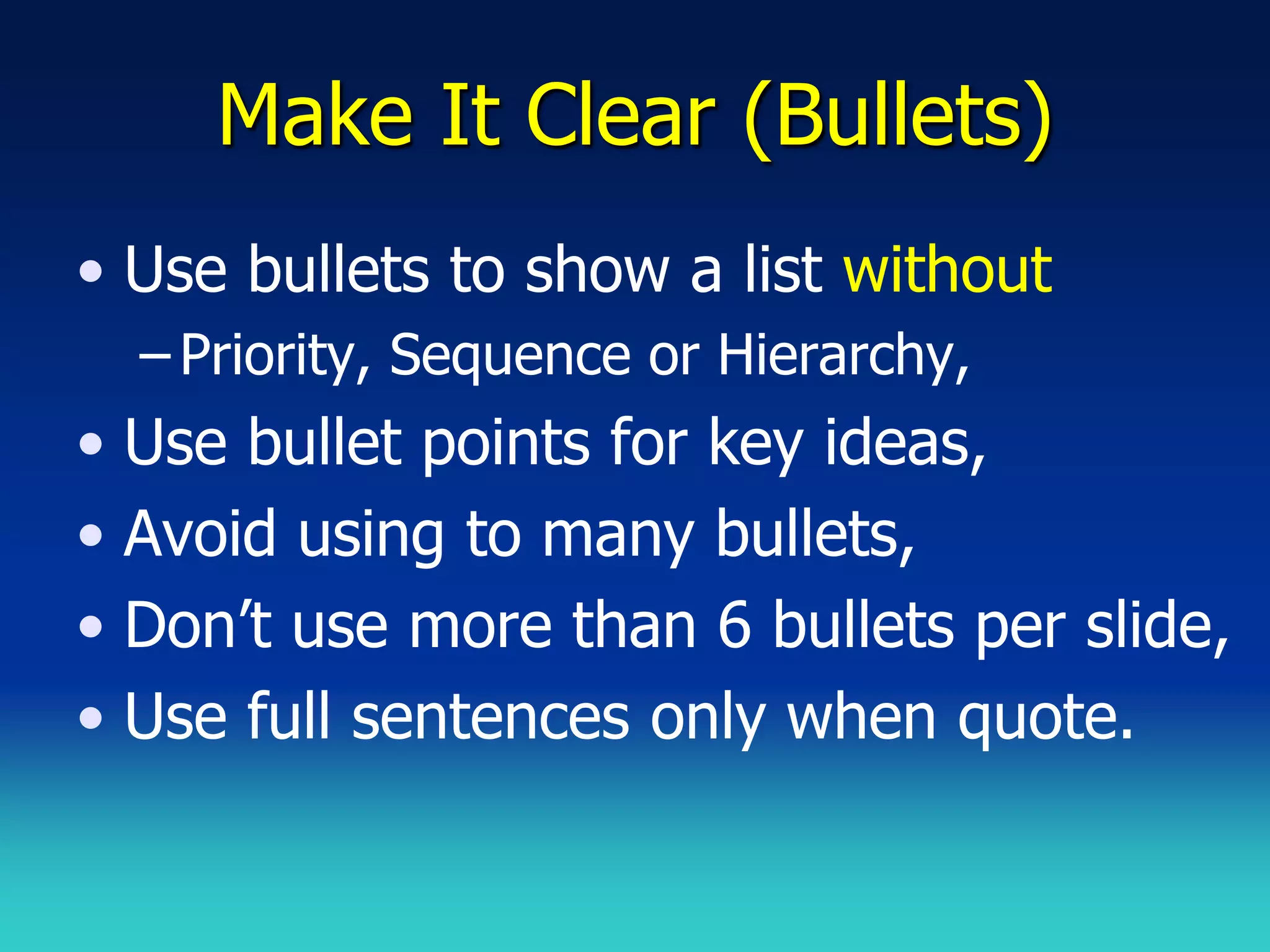 Make It Clear (Bullets)

• Use bullets to show a list without
  – Priority, Sequence or Hierarchy,
• Use bullet points for key ideas,
• Avoid using to many bullets,
• Don’t use more than 6 bullets per slide,
• Use full sentences only when quote.